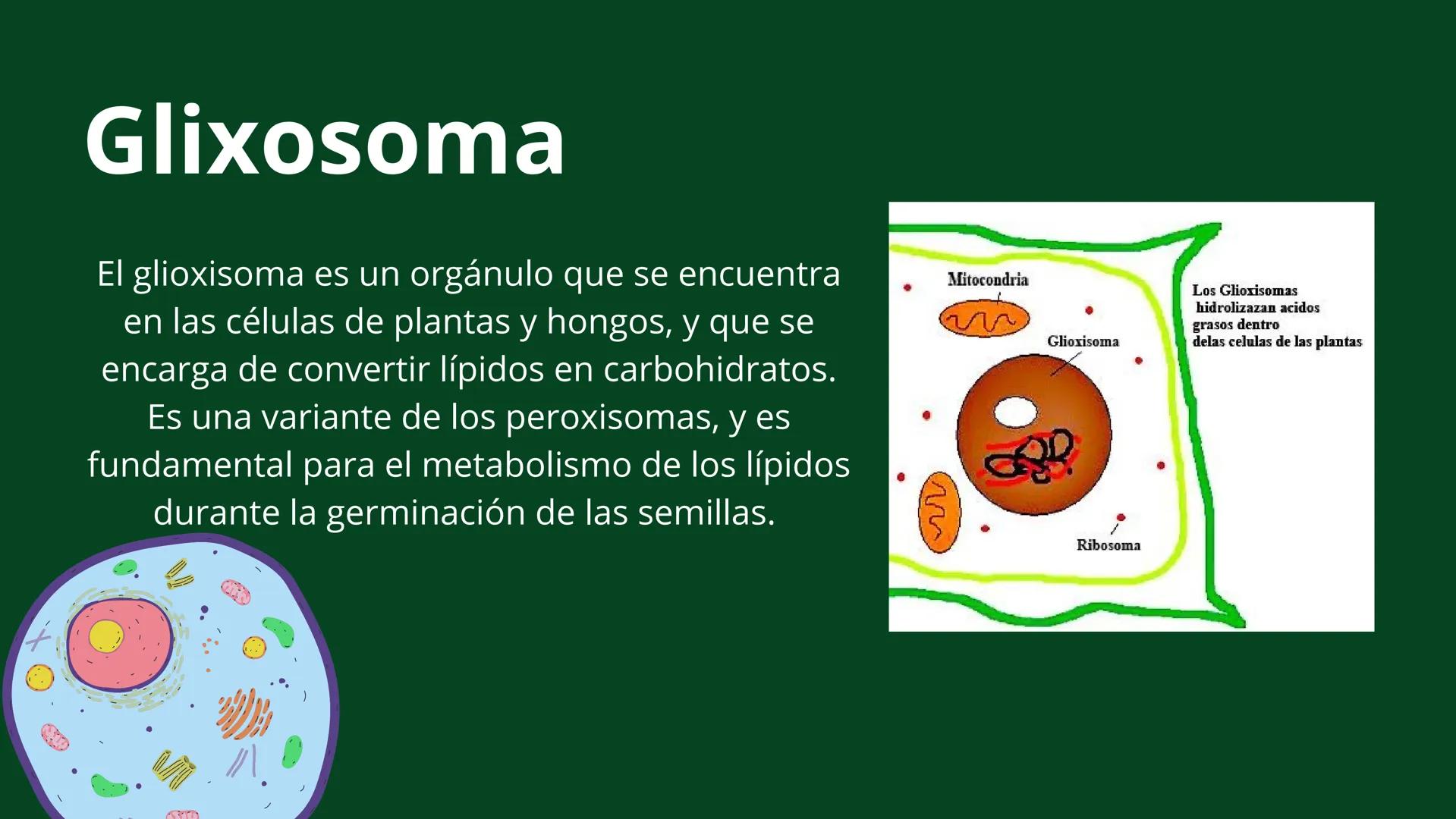 Glixosoma

El glioxisoma es un orgánulo que se encuentra en las células de plantas y hongos, y que se encarga de convertir lípidos en carbohidratos. Es una variante de los peroxisomas, y es fundamental para el metabolismo de los lípidos durante la germinación de las semillas.

Mitocondria

Glioxisoma

Ribosoma

Los Glioxisomas hidrolizazan acidos grasos dentro delas celulas de las plantas